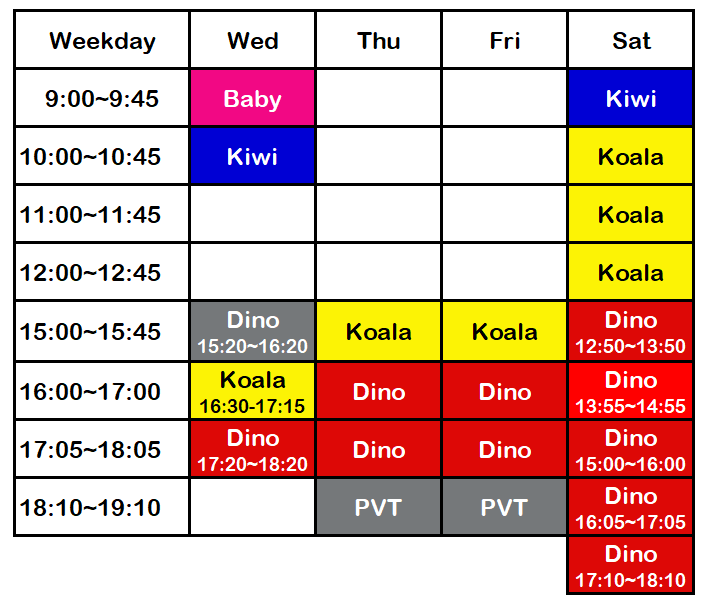 | Weekday | Wed | Thu | Fri | Sat |
|---|---|---|---|---|
| 9:00~9:45 | Baby | | | Kiwi |
| 10:00~10:45 | Kiwi | | | Koala |
| 11:00~11:45 | | | | Koala |
| 12:00~12:45 | | | | Koala |
| 15:00~15:45 | Dino 15:20~16:20 | Koala | Koala | Dino 12:50~13:50 |
| 16:00~17:00 | Koala 16:30-17:15 | Dino | Dino | Dino 13:55~14:55 |
| 17:05~18:05 | Dino 17:20~18:20 | Dino | Dino | Dino 15:00~16:00 |
| 18:10~19:10 | | PVT | PVT | Dino 16:05~17:05 |
| | | | | Dino 17:10~18:10 |